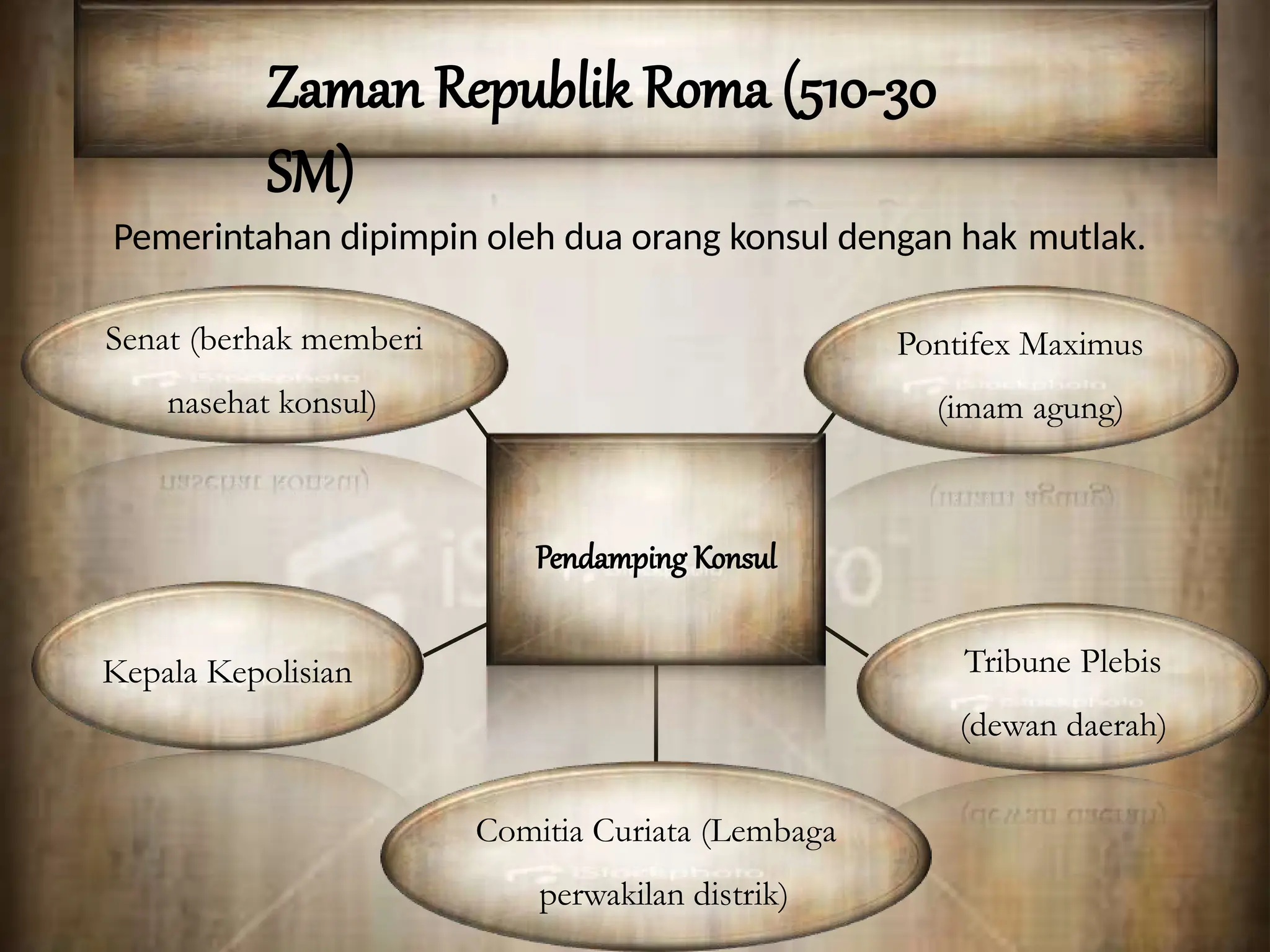 Zaman Republik Roma (510-30 SM)

Pemerintahan dipimpin oleh dua orang konsul dengan hak mutlak.

Senat (berhak memberi nasehat konsul)

Pontifex Maximus (imam agung)

Pendamping Konsul

Kepala Kepolisian

Tribune Plebis (dewan daerah)

Comitia Curiata (Lembaga perwakilan distrik)